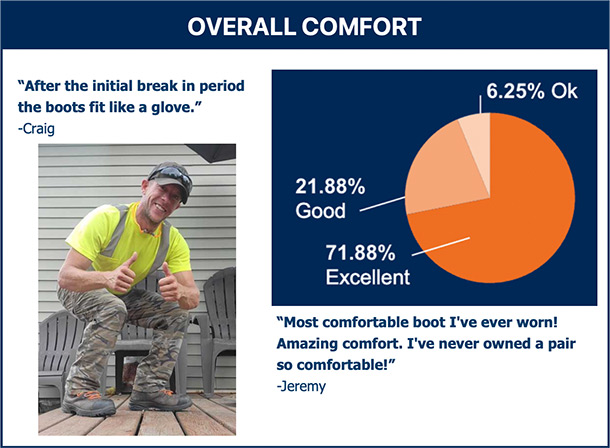 OVERALL COMFORT

"After the initial break in period the boots fit like a glove."
-Craig

6.25% Ok

21.88% Good

71.88% Excellent

"Most comfortable boot I've ever worn! Amazing comfort. I've never owned a pair so comfortable!"
-Jeremy